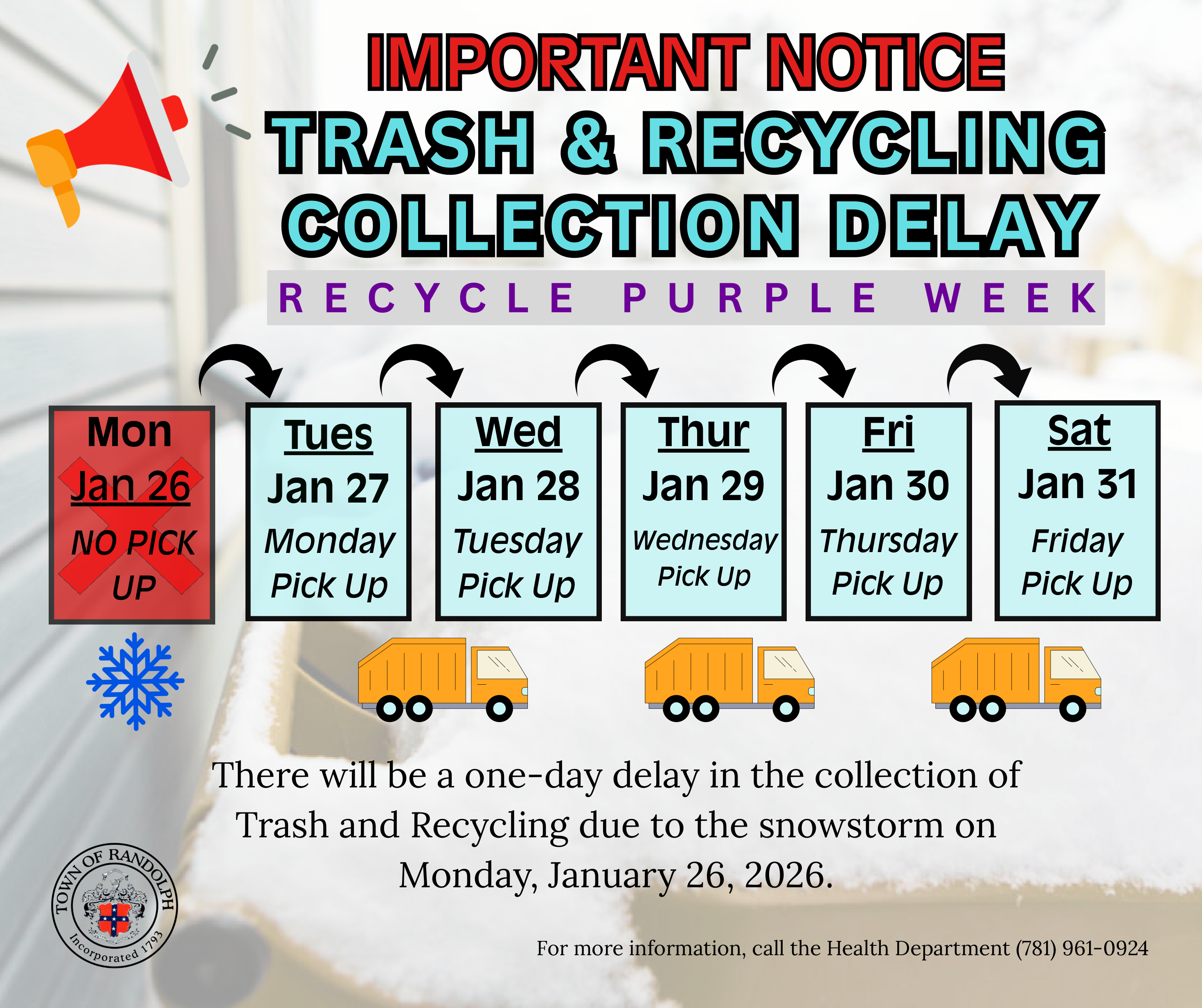 IMPORTANT NOTICE
TRASH & RECYCLING COLLECTION DELAY

RECYCLE PURPLE WEEK

Mon
Jan 26
NO PICK UP

Tues
Jan 27
Monday Pick Up

Wed
Jan 28
Tuesday Pick Up

Thur
Jan 29
Wednesday Pick Up

Fri
Jan 30
Thursday Pick Up

Sat
Jan 31
Friday Pick Up

There will be a one-day delay in the collection of Trash and Recycling due to the snowstorm on Monday, January 26, 2026.

TOWN OF RANDOLPH
Incorporated 1793

For more information, call the Health Department (781) 961-0924